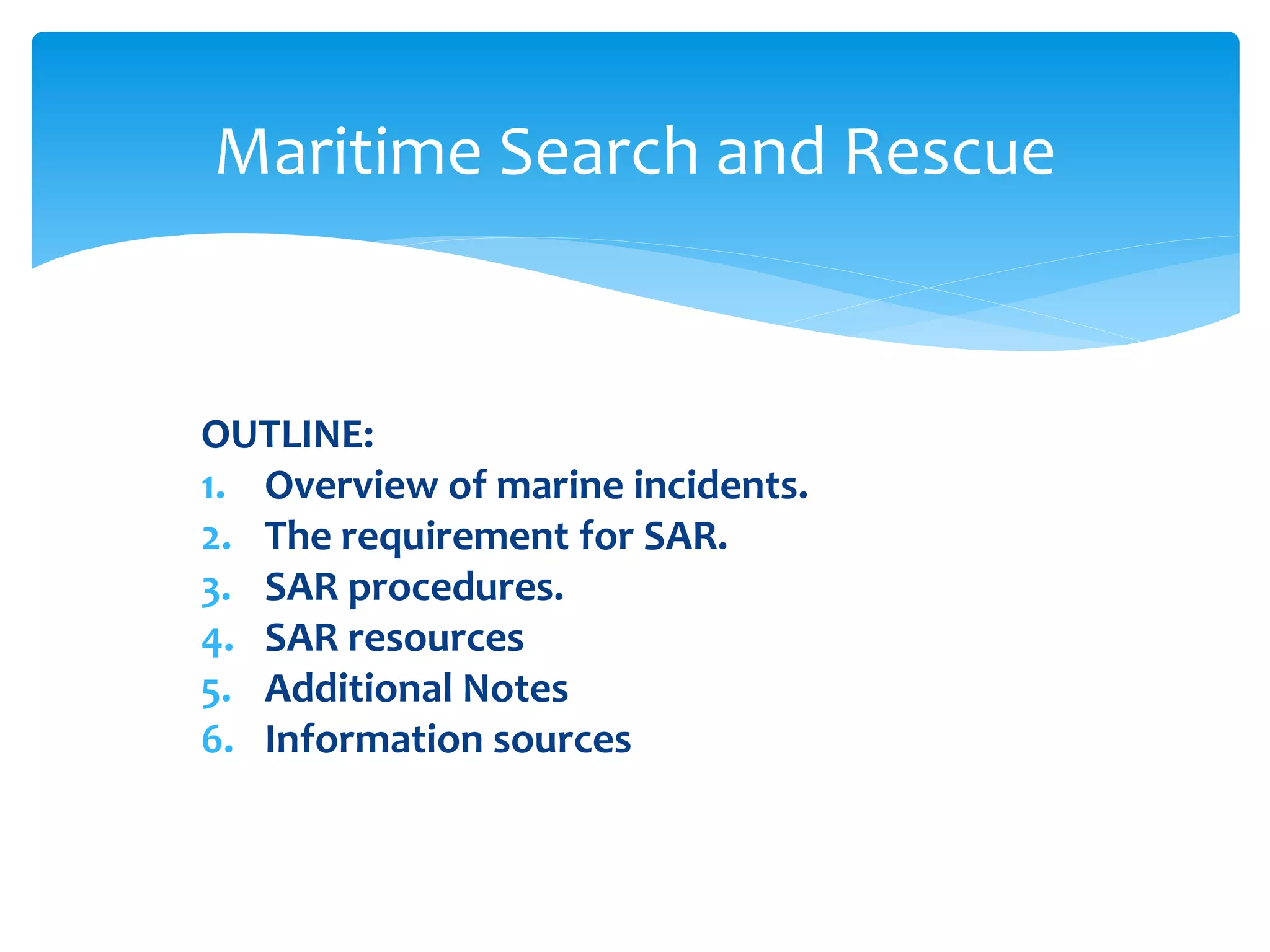 Maritime Search and Rescue

OUTLINE:
1. Overview of marine incidents.
2. The requirement for SAR.
3. SAR procedures.
4. SAR resources
5. Additional Notes
6. Information sources